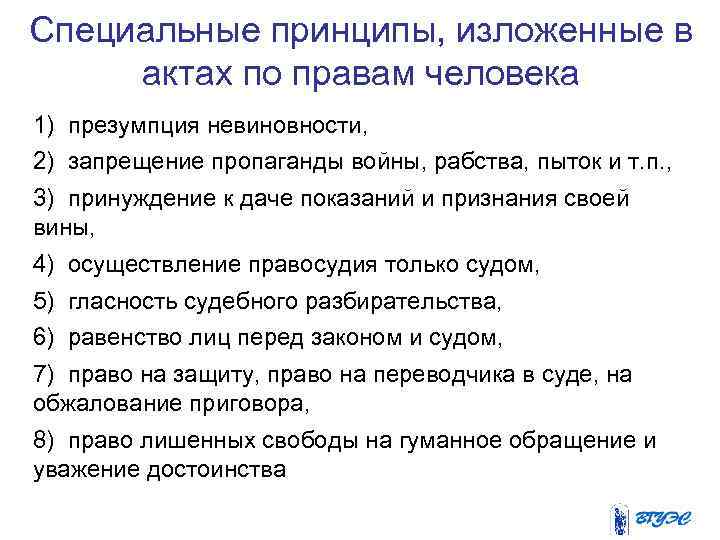 Специальные принципы, изложенные в актах по правам человека

1) презумпция невиновности,

2) запрещение пропаганды войны, рабства, пыток и т.п.,

3) принуждение к даче показаний и признания своей вины,

4) осуществление правосудия только судом,

5) гласность судебного разбирательства,

6) равенство лиц перед законом и судом,

7) право на защиту, право на переводчика в суде, на обжалование приговора,

8) право лишенных свободы на гуманное обращение и уважение достоинства

ВГУЭС